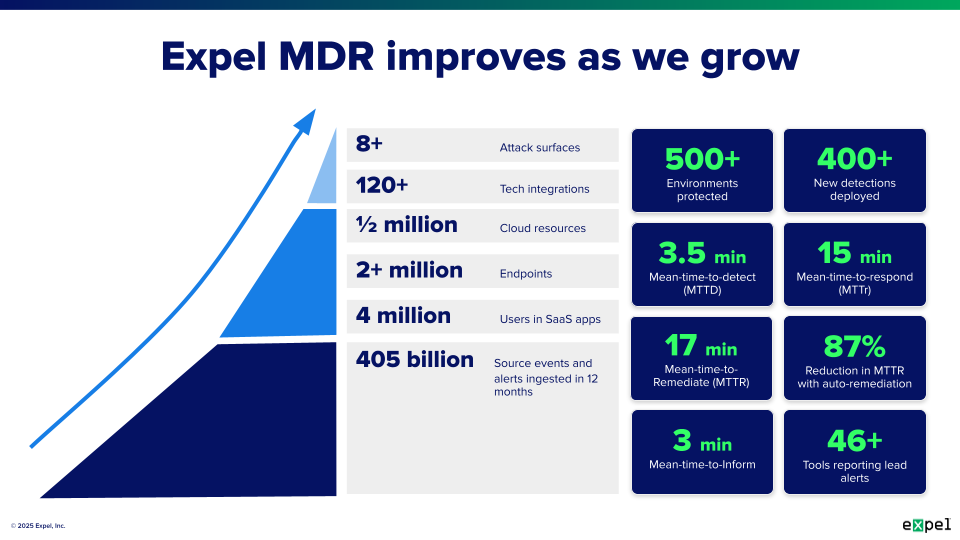 Expel MDR improves as we grow

8+ Attack surfaces

120+ Tech integrations

½ million Cloud resources

2+ million Endpoints

4 million Users in SaaS apps

405 billion Source events and alerts ingested in 12 months

500+
Environments protected

400+
New detections deployed

3.5 min
Mean-time-to-detect (MTTD)

15 min
Mean-time-to-respond (MTTr)

17 min
Mean-time-to-Remediate (MTTR)

87%
Reduction in MTTR with auto-remediation

3 min
Mean-time-to-Inform

46+
Tools reporting lead alerts

© 2025 Expel, Inc.

expel